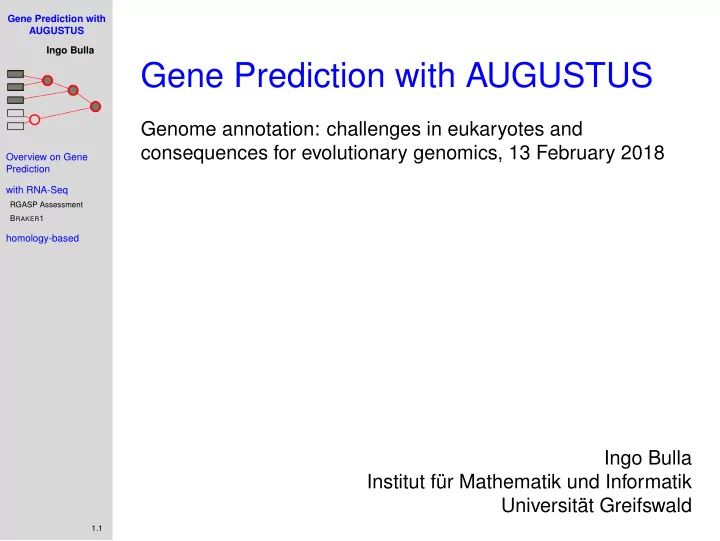 Gene Prediction with AUGUSTUS

Ingo Bulla

Overview on Gene Prediction

with RNA-Seq

RGASP Assessment

BRAKER1

homology-based

1.1

Gene Prediction with AUGUSTUS

Genome annotation: challenges in eukaryotes and consequences for evolutionary genomics, 13 February 2018

Ingo Bulla
Institut für Mathematik und Informatik
Universität Greifswald